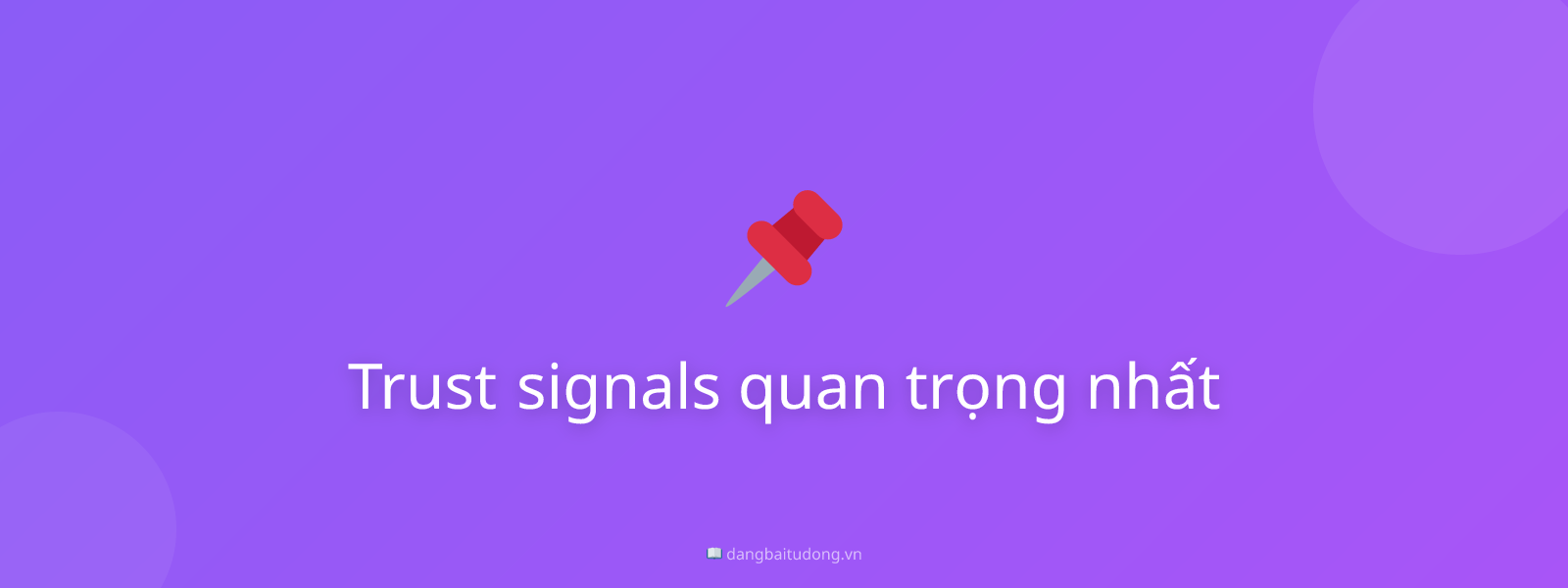 Trust signals quan trọng nhất

dangbaitudong.vn